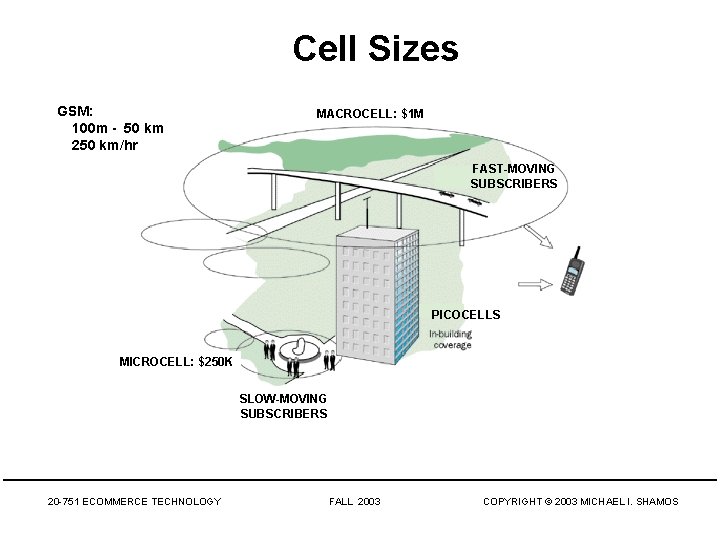 Cell Sizes

GSM:
100m - 50 km
250 km/hr

MACROCELL: \$1M

FAST-MOVING SUBSCRIBERS

PICOCELLS
In-building coverage

MICROCELL: \$250K

SLOW-MOVING SUBSCRIBERS

20-751 ECOMMERCE TECHNOLOGY FALL 2003 COPYRIGHT © 2003 MICHAEL I. SHAMOS